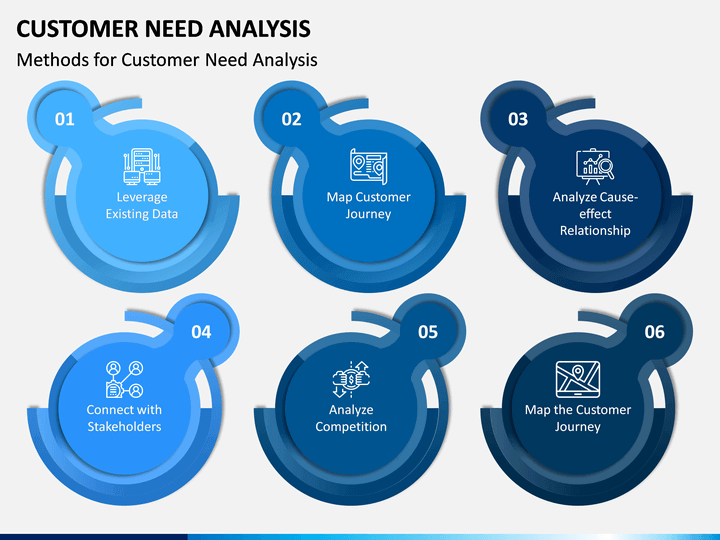 CUSTOMER NEED ANALYSIS

Methods for Customer Need Analysis

01

Leverage Existing Data

02

Map Customer Journey

03

Analyze Cause-effect Relationship

04

Connect with Stakeholders

05

Analyze Competition

06

Map the Customer Journey